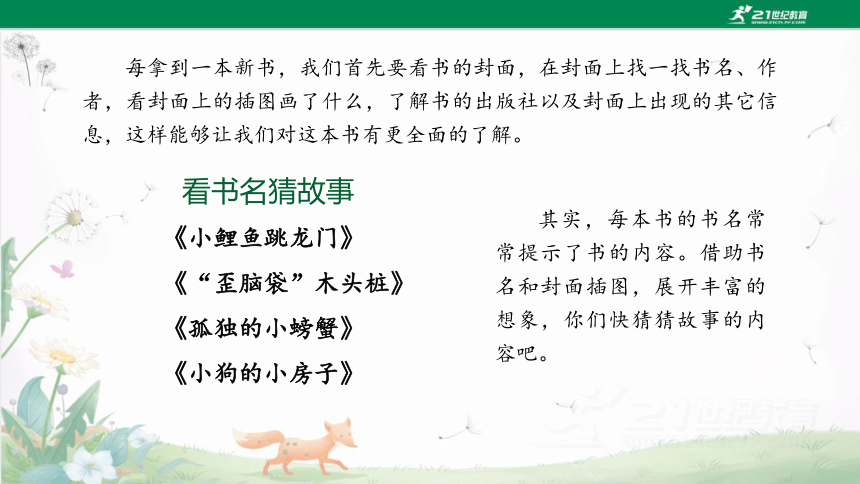 21世纪教育

每拿到一本新书，我们首先要看书的封面，在封面上找一找书名、作者，看封面上的插图画了什么，了解书的出版社以及封面上出现的其它信息，这样能够让我们对这本书有更全面的了解。

看书名猜故事

《小鲤鱼跳龙门》

《“歪脑袋”木头桩》

《孤独的小螃蟹》

《小狗的小房子》

其实，每本书的书名常常提示了书的内容。借助书名和封面插图，展开丰富的想象，你们快猜猜故事的内容吧。

21世纪教育